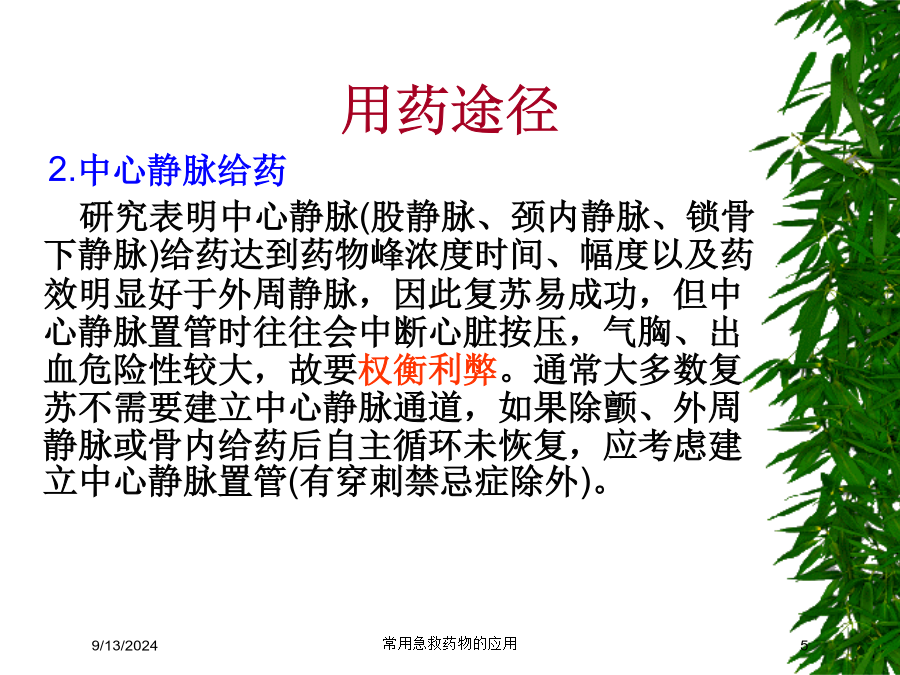 用药途径

2.中心静脉给药

研究表明中心静脉(股静脉、颈内静脉、锁骨下静脉)给药达到药物峰浓度时间、幅度以及药效明显好于外周静脉，因此复苏易成功，但中心静脉置管时往往会中断心脏按压，气胸、出血危险性较大，故要权衡利弊。通常大多数复苏不需要建立中心静脉通道，如果除颤、外周静脉或骨内给药后自主循环未恢复，应考虑建立中心静脉置管(有穿刺禁忌症除外)。

9/13/2024

常用急救药物的应用

5